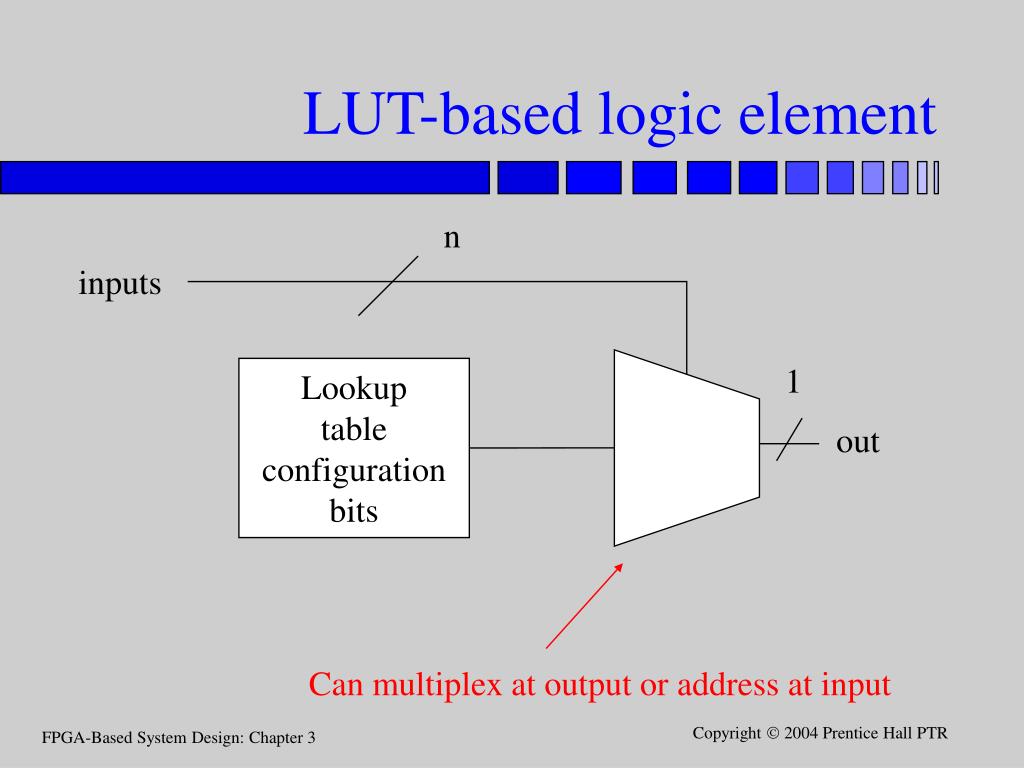 LUT-based logic element

n

inputs

Lookup table configuration bits

1

out

Can multiplex at output or address at input

FPGA-Based System Design: Chapter 3

Copyright © 2004 Prentice Hall PTR